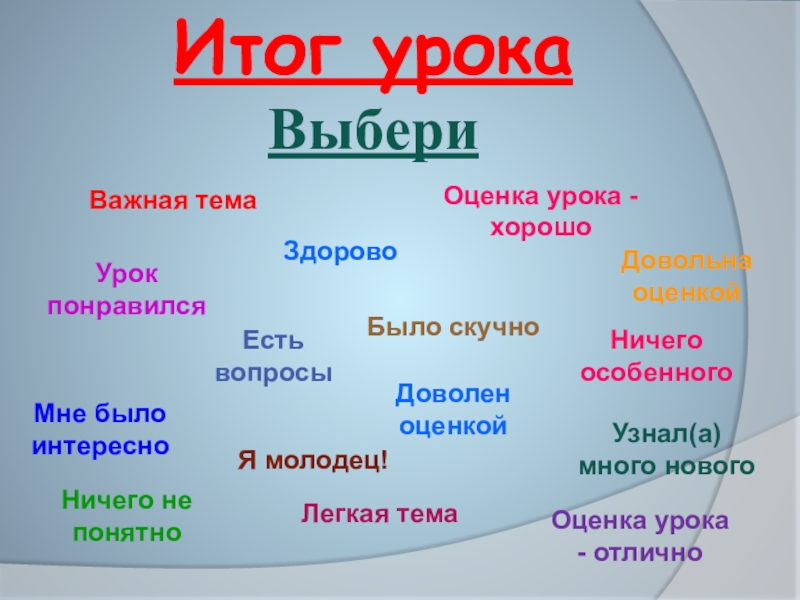 Итог урока

Выбери

Важная тема

Оценка урока - хорошо

Здорово

Урок понравился

Довольна оценкой

Есть вопросы

Было скучно

Ничего особенного

Доволен оценкой

Мне было интересно

Узнал(а) много нового

Я молодец!

Ничего не понятно

Легкая тема

Оценка урока - отлично